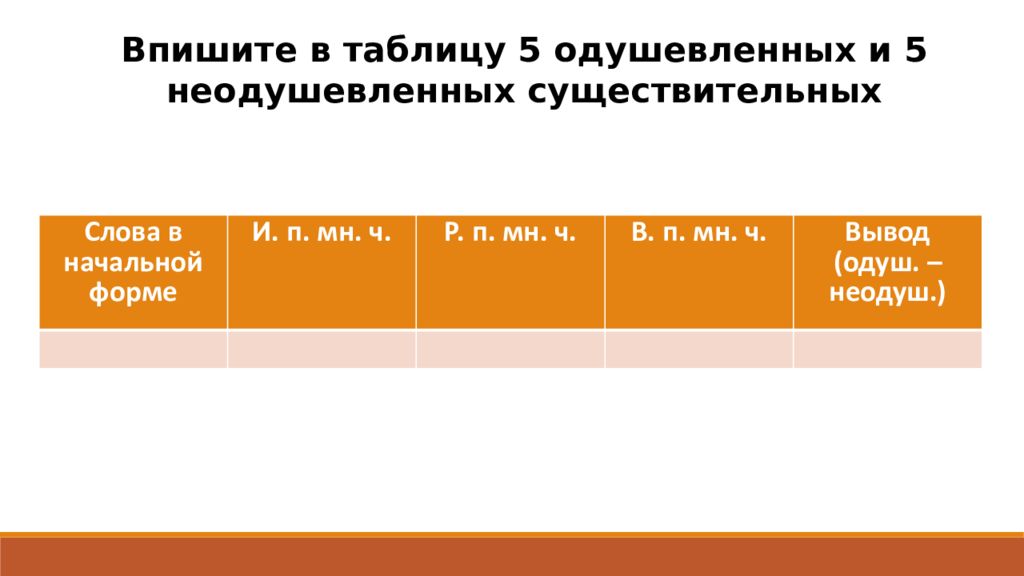 Впишите в таблицу 5 одушевленных и 5 неодушевленных существительных

| Слова в начальной форме | И. п. мн. ч. | Р. п. мн. ч. | В. п. мн. ч. | Вывод (одуш. – неодуш.) |
|---|---|---|---|---|
| | | | | |